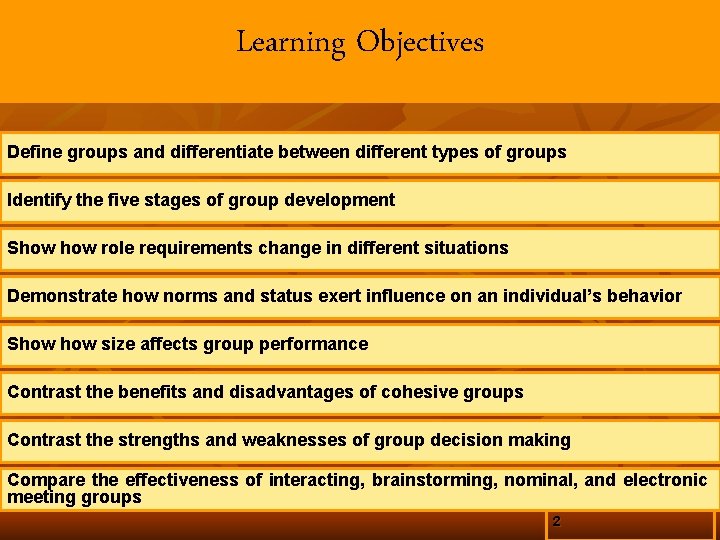 Learning Objectives

Define groups and differentiate between different types of groups

Identify the five stages of group development

Show how role requirements change in different situations

Demonstrate how norms and status exert influence on an individual's behavior

Show how size affects group performance

Contrast the benefits and disadvantages of cohesive groups

Contrast the strengths and weaknesses of group decision making

Compare the effectiveness of interacting, brainstorming, nominal, and electronic meeting groups

2